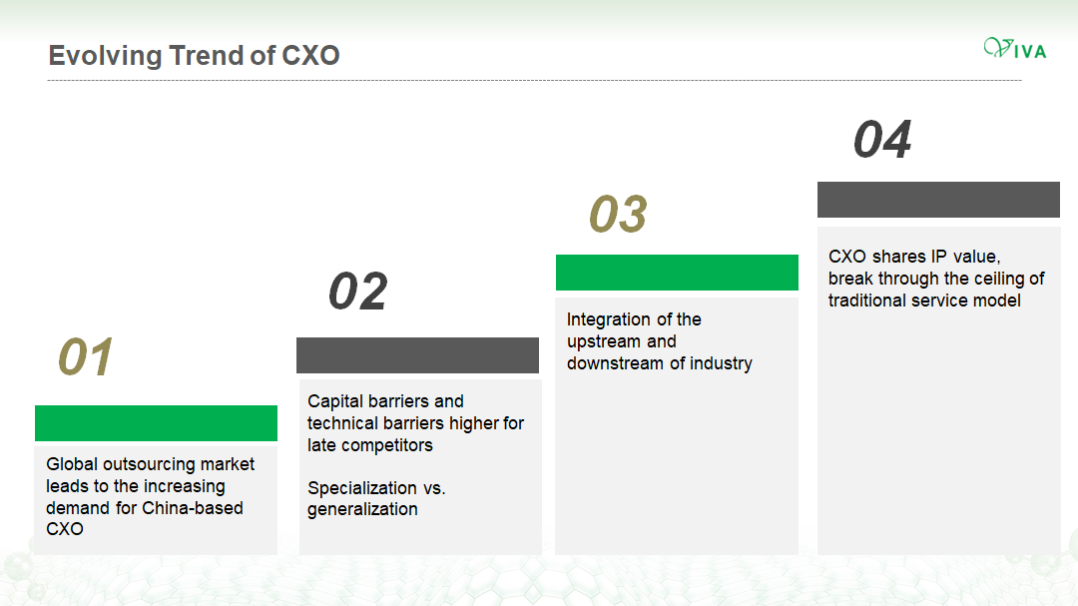 Evolving Trend of CXO

VIVA

01

Global outsourcing market leads to the increasing demand for China-based CXO

02

Capital barriers and technical barriers higher for late competitors

Specialization vs. generalization

03

Integration of the upstream and downstream of industry

04

CXO shares IP value, break through the ceiling of traditional service model